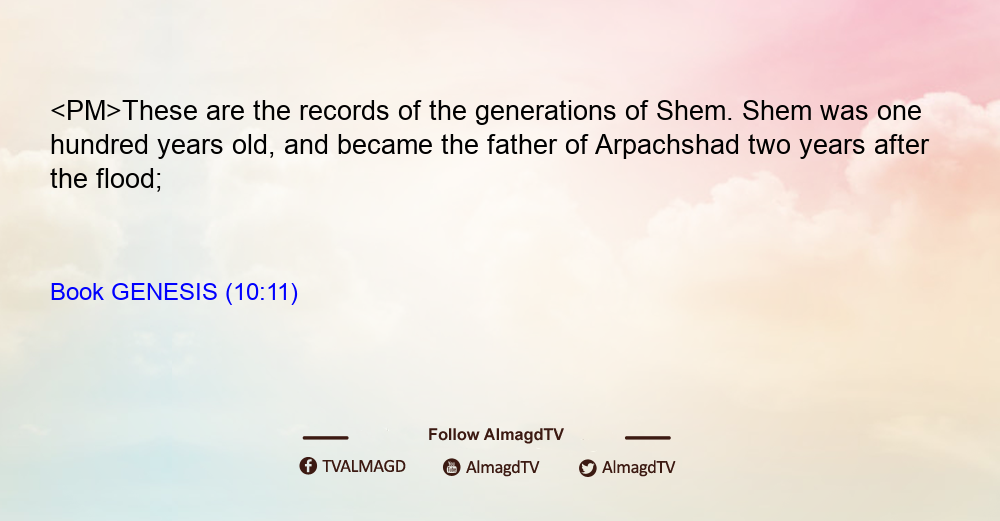 <PM>These are the records of the generations of Shem. Shem was one hundred years old, and became the father of Arpachshad two years after the flood;

Book GENESIS (10:11)

Follow AlmagdTV

TVALMAGD AlmagdTV AlmagdTV